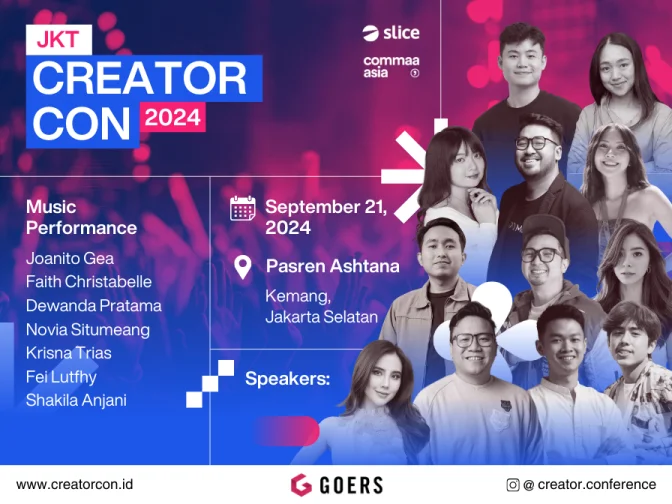 JKT
CREATOR
CON 2024

slice

commaa
asia

Music Performance
Joanito Gea
Faith Christabelle
Dewanda Pratama
Novia Situmeang
Krisna Trias
Fei Lutfhy
Shakila Anjani

September 21, 2024

Pasren Ashtana
Kemang, Jakarta Selatan

Speakers:

www.creatorcon.id

GOERS

@ creator.conference